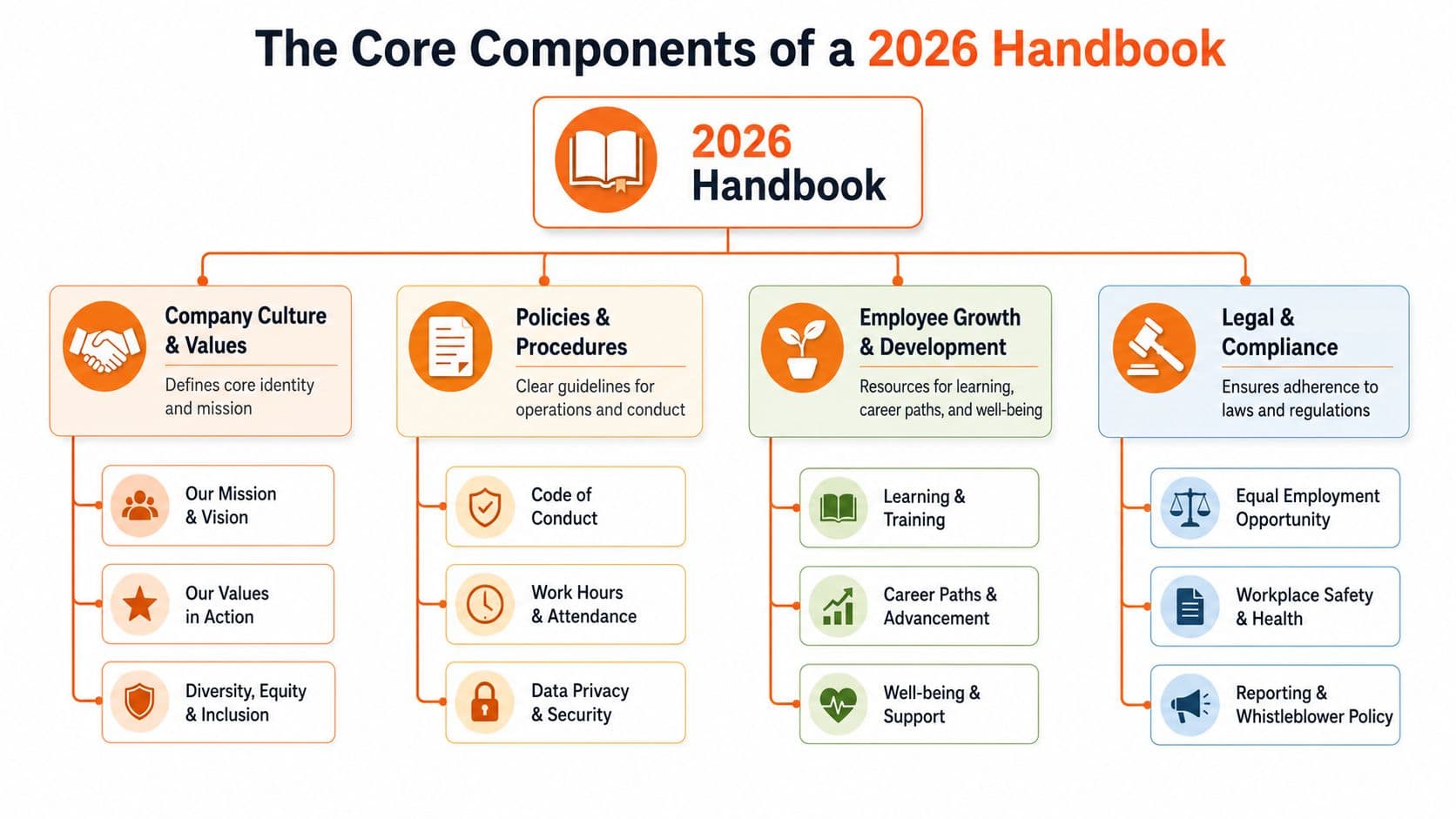 The Core Components of a 2026 Handbook

2026 Handbook

Company Culture & Values

Defines core identity and mission

Our Mission & Vision

Our Values in Action

Diversity, Equity & Inclusion

Policies & Procedures

Clear guidelines for operations and conduct

Code of Conduct

Work Hours & Attendance

Data Privacy & Security

Employee Growth & Development

Resources for learning, career paths, and well-being

Learning & Training

Career Paths & Advancement

Well-being & Support

Legal & Compliance

Ensures adherence to laws and regulations

Equal Employment Opportunity

Workplace Safety & Health

Reporting & Whistleblower Policy